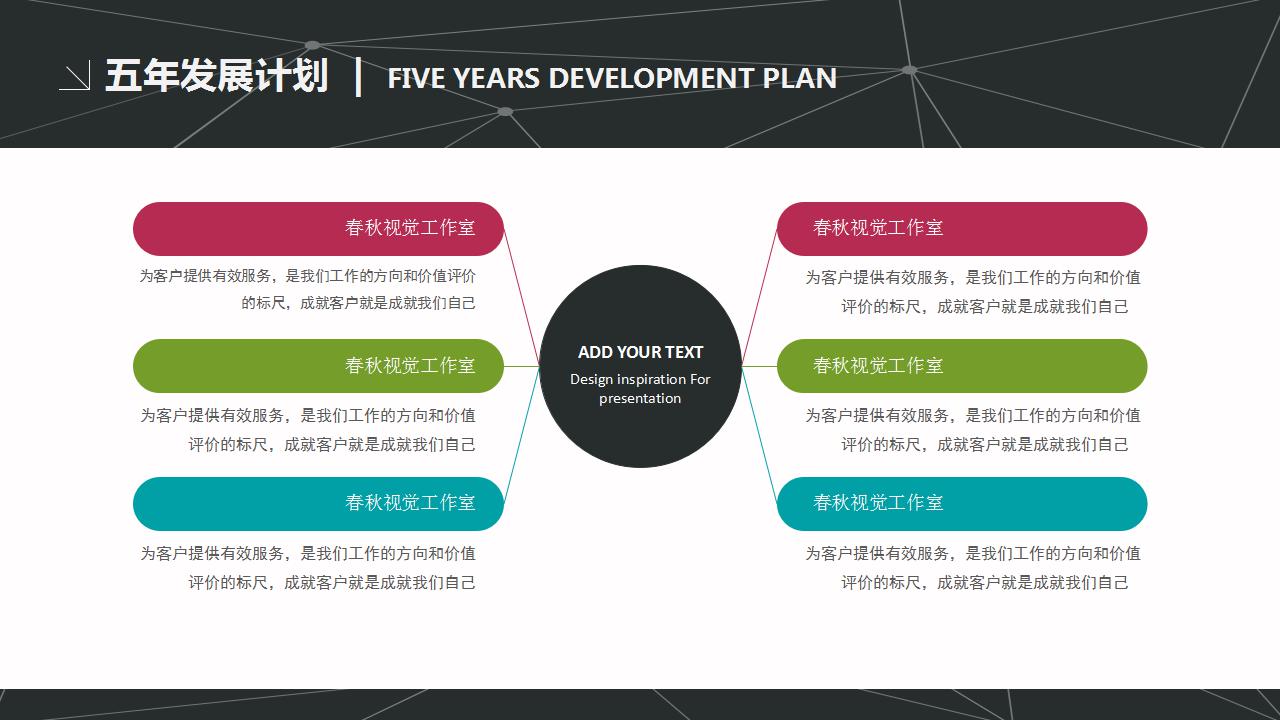 五年发展计划 | FIVE YEARS DEVELOPMENT PLAN

春秋视觉工作室

为客户提供有效服务，是我们工作的方向和价值评价的标尺，成就客户就是成就我们自己

春秋视觉工作室

为客户提供有效服务，是我们工作的方向和价值评价的标尺，成就客户就是成就我们自己

春秋视觉工作室

为客户提供有效服务，是我们工作的方向和价值评价的标尺，成就客户就是成就我们自己

ADD YOUR TEXT
Design inspiration For presentation

春秋视觉工作室

为客户提供有效服务，是我们工作的方向和价值评价的标尺，成就客户就是成就我们自己

春秋视觉工作室

为客户提供有效服务，是我们工作的方向和价值评价的标尺，成就客户就是成就我们自己

春秋视觉工作室

为客户提供有效服务，是我们工作的方向和价值评价的标尺，成就客户就是成就我们自己